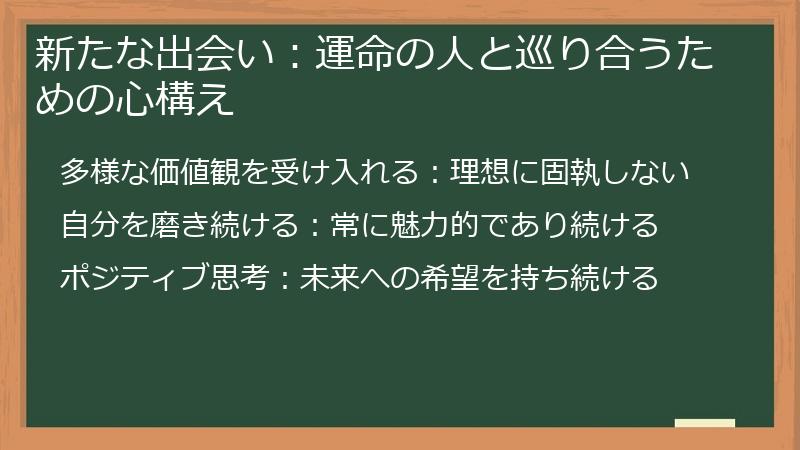 新たな出会い：運命の人と巡り合うための心構え

多様な価値観を受け入れる：理想に固執しない

自分を磨き続ける：常に魅力的であり続ける

ポジティブ思考：未来への希望を持ち続ける